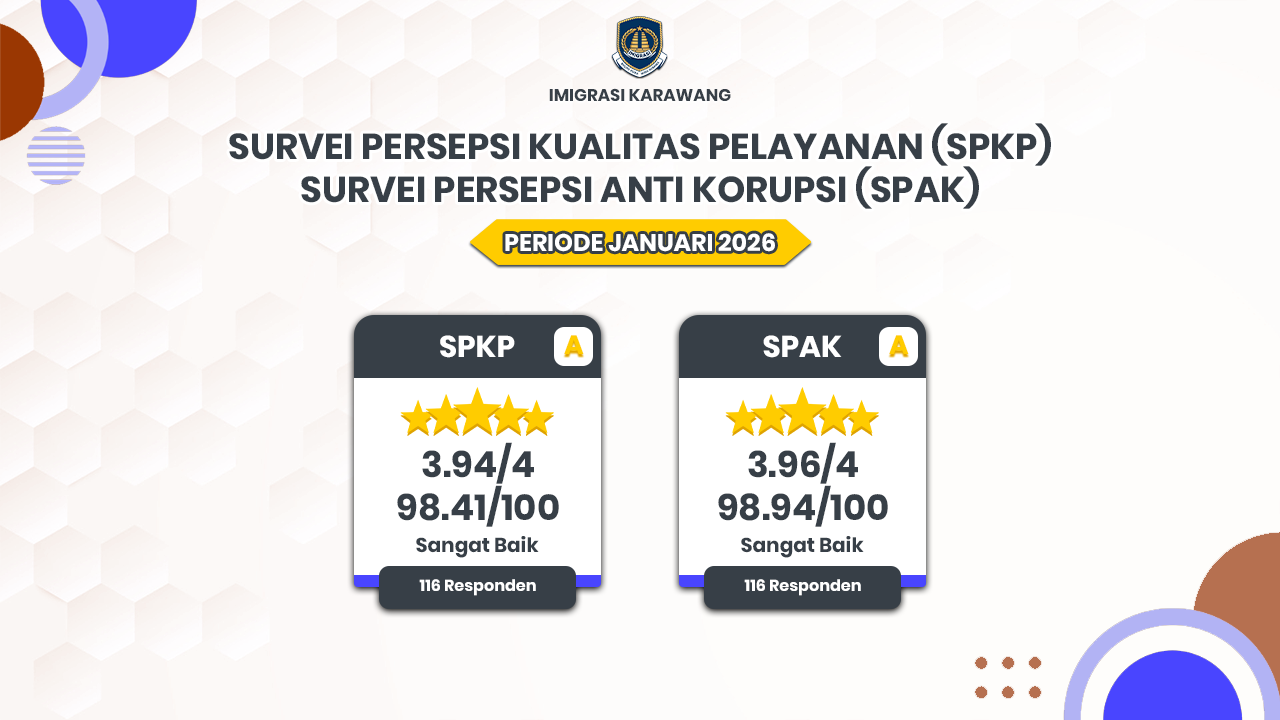 IMIGRASI KARAWANG

SURVEI PERSEPSI KUALITAS PELAYANAN (SPKP)
SURVEI PERSEPSI ANTI KORUPSI (SPAK)

PERIODE JANUARI 2026

SPKP A
3.94/4
98.41/100
Sangat Baik
116 Responden

SPAK A
3.96/4
98.94/100
Sangat Baik
116 Responden